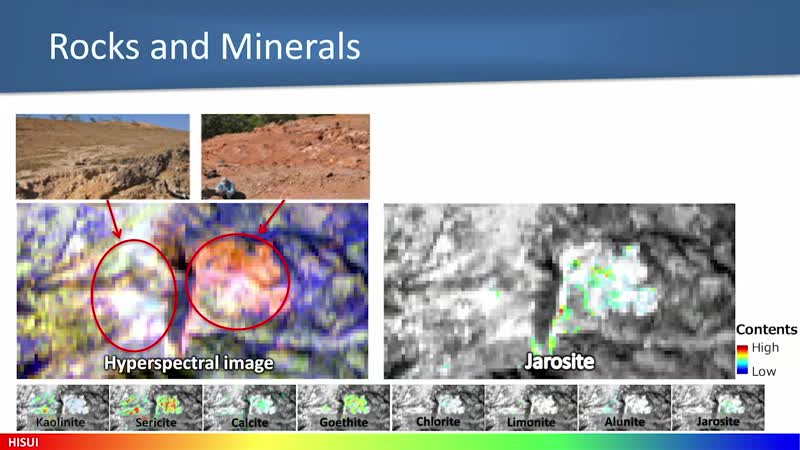 Rocks and Minerals

Hyperspectral image

Jarosite

Contents
High
Low

Kaolinite
Sericite
Calcite
Goethite
Chlorite
Limonite
Alunite
Jarosite

HISUI